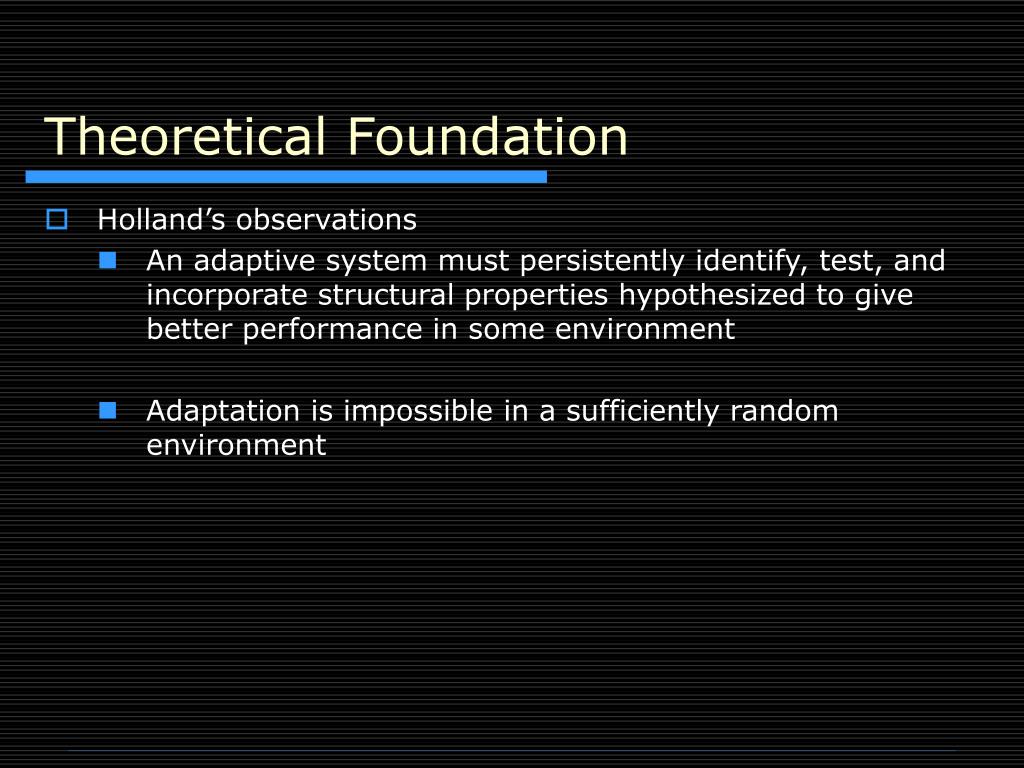 Theoretical Foundation

Holland’s observations

An adaptive system must persistently identify, test, and incorporate structural properties hypothesized to give better performance in some environment

Adaptation is impossible in a sufficiently random environment